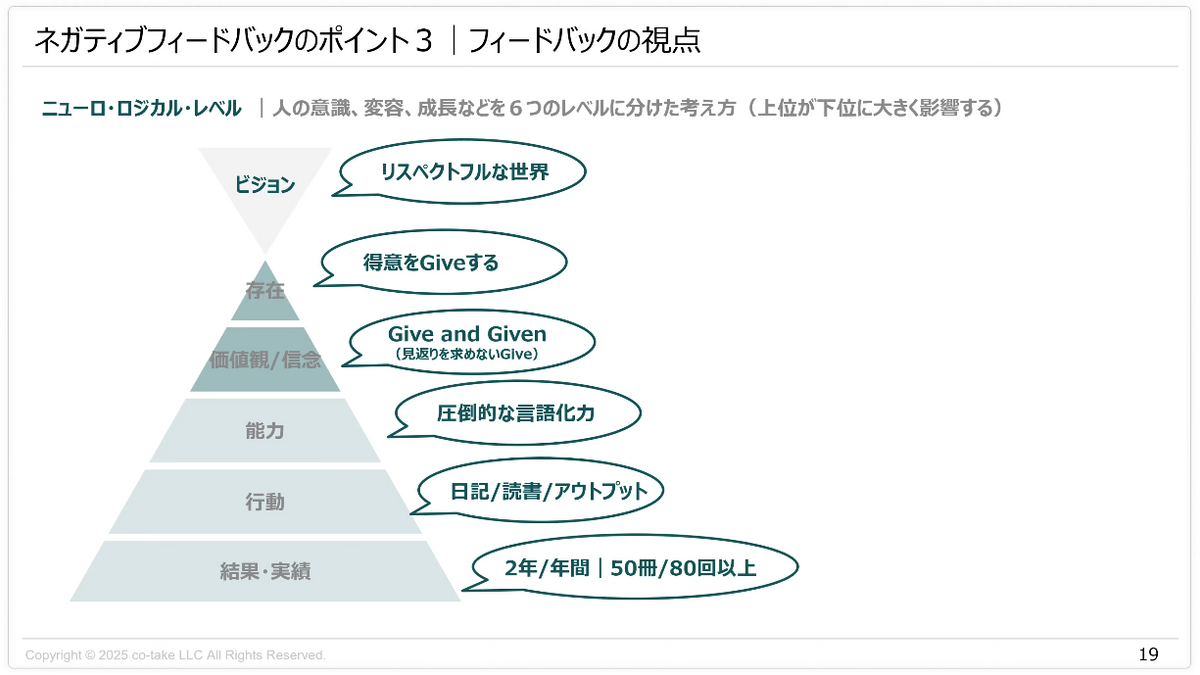 ネガティブフィードバックのポイント３ ｜フィードバックの視点

ニューロ･ロジカル･レベル ｜人の意識、変容、成長などを６つのレベルに分けた考え方（上位が下位に大きく影響する）

ビジョン

リスペクトフルな世界

存在

得意をGiveする

価値観/信念

Give and Given
（見返りを求めないGive）

能力

圧倒的な言語化力

行動

日記/読書/アウトプット

結果･実績

2年/年間｜50冊/80回以上

Copyright © 2025 co-take LLC All Rights Reserved.

19